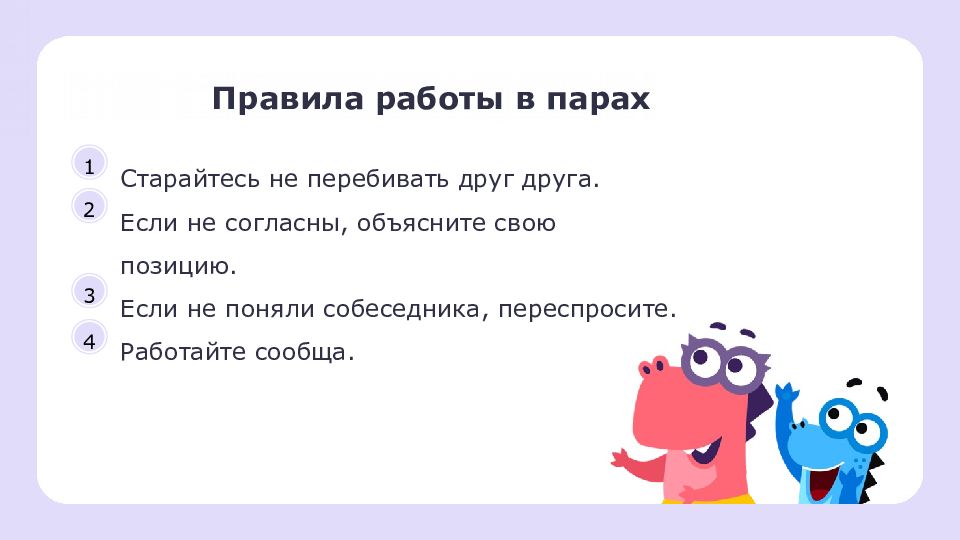 Правила работы в парах

1 Старайтесь не перебивать друг друга.

2 Если не согласны, объясните свою позицию.

3 Если не поняли собеседника, переспросите.

4 Работайте сообща.